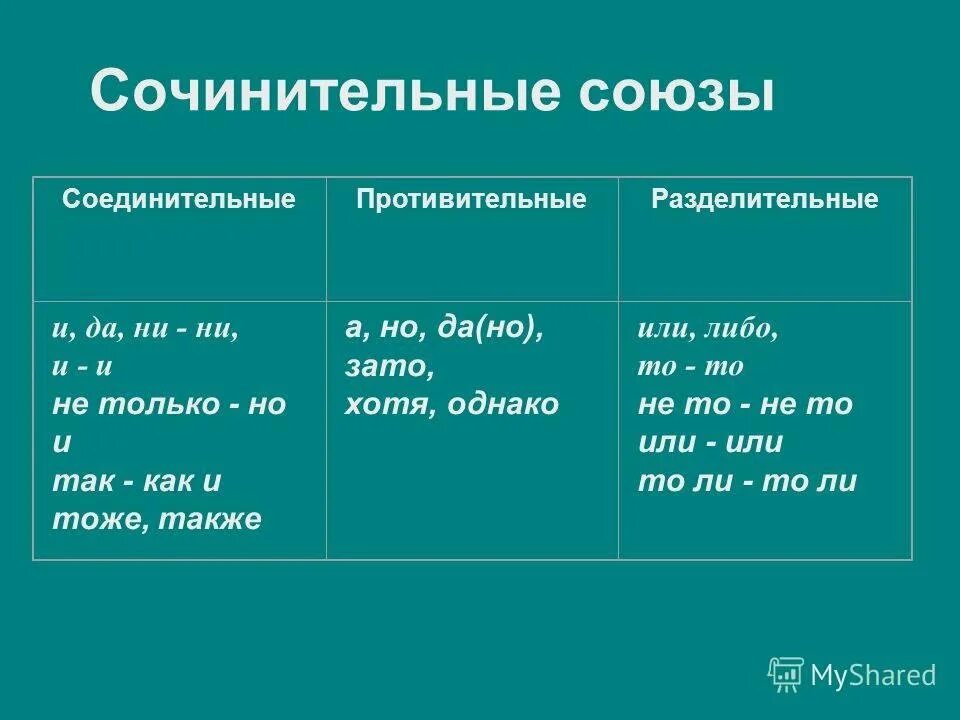 Сочинительные союзы

| Соединительные | Противительные | Разделительные |
|---|---|---|
| и, да, ни - ни, и - и не только - но и так - как и тоже, также | а, но, да(но), зато, хотя, однако | или, либо, то - то не то - не то или - или то ли - то ли |

MyShared